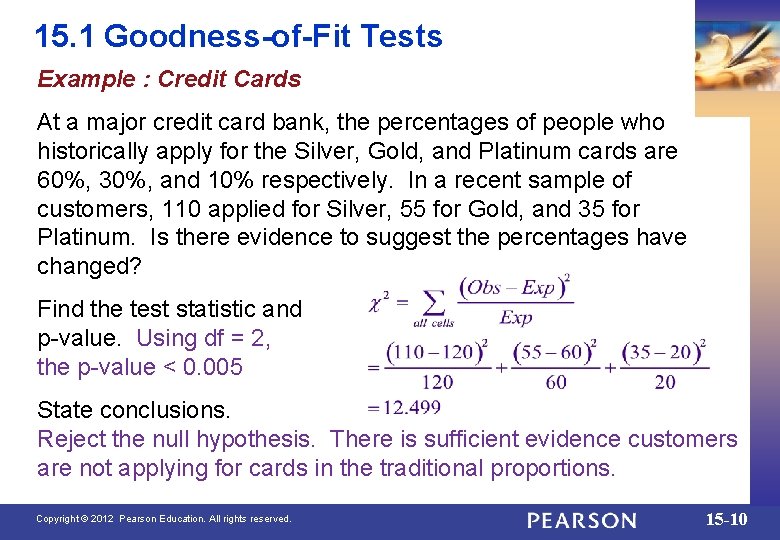 15.1 Goodness-of-Fit Tests

Example : Credit Cards

At a major credit card bank, the percentages of people who historically apply for the Silver, Gold, and Platinum cards are 60%, 30%, and 10% respectively. In a recent sample of customers, 110 applied for Silver, 55 for Gold, and 35 for Platinum. Is there evidence to suggest the percentages have changed?

Find the test statistic and p-value. Using df = 2, the p-value < 0.005

$\chi^2 = \sum_{all\ cells} \frac{(Obs - Exp)^2}{Exp}$

$= \frac{(110-120)^2}{120} + \frac{(55-60)^2}{60} + \frac{(35-20)^2}{20}$

$= 12.499$

State conclusions.
Reject the null hypothesis. There is sufficient evidence customers are not applying for cards in the traditional proportions.

Copyright © 2012 Pearson Education. All rights reserved.

PEARSON

15-10